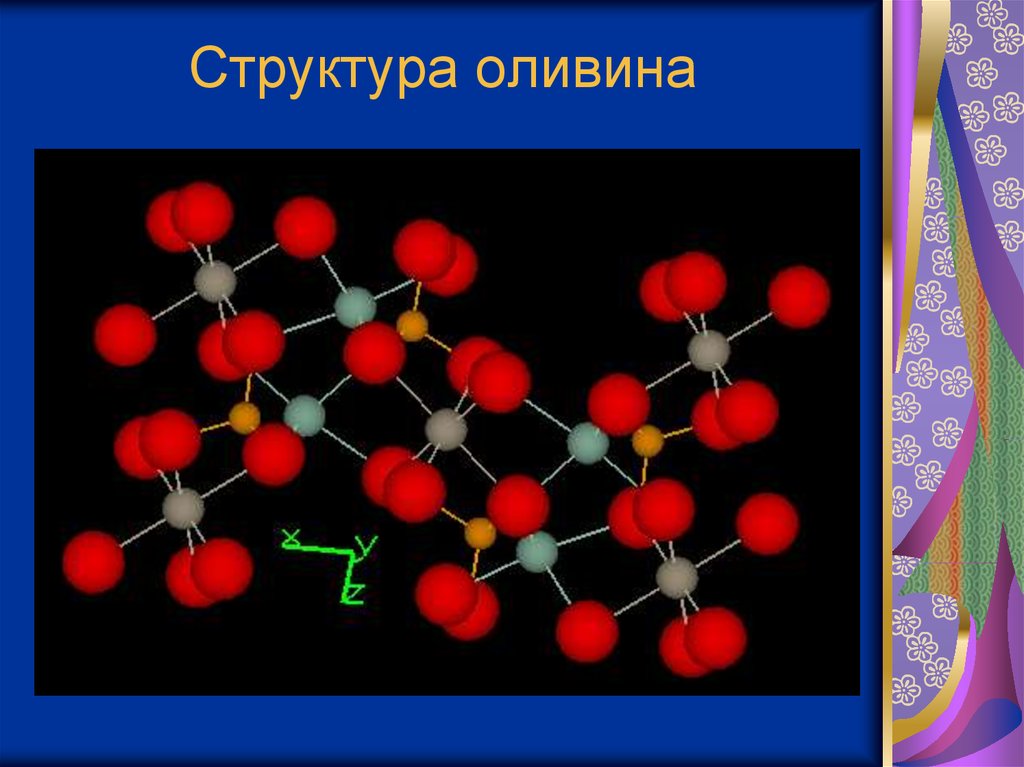 Структура оливина

X
Y
Z